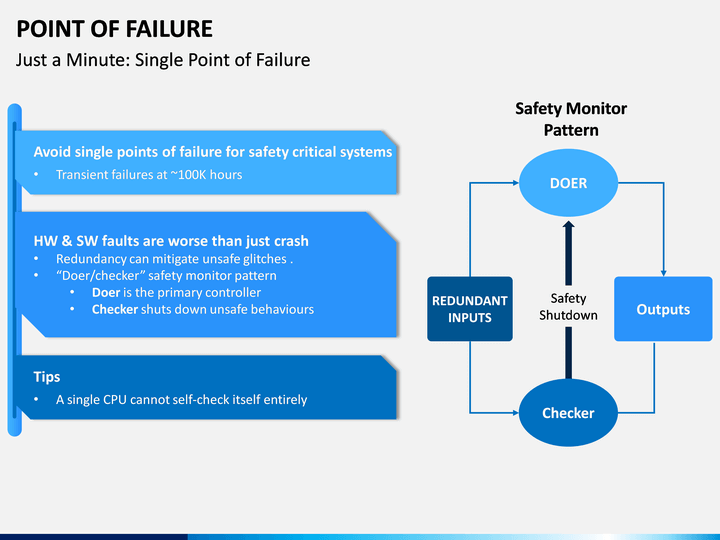 POINT OF FAILURE
Just a Minute: Single Point of Failure

Avoid single points of failure for safety critical systems
• Transient failures at ~100K hours

HW & SW faults are worse than just crash
• Redundancy can mitigate unsafe glitches .
• “Doer/checker” safety monitor pattern
• Doer is the primary controller
• Checker shuts down unsafe behaviours

Tips
• A single CPU cannot self-check itself entirely

Safety Monitor Pattern

DOER

REDUNDANT INPUTS

Safety Shutdown

Outputs

Checker